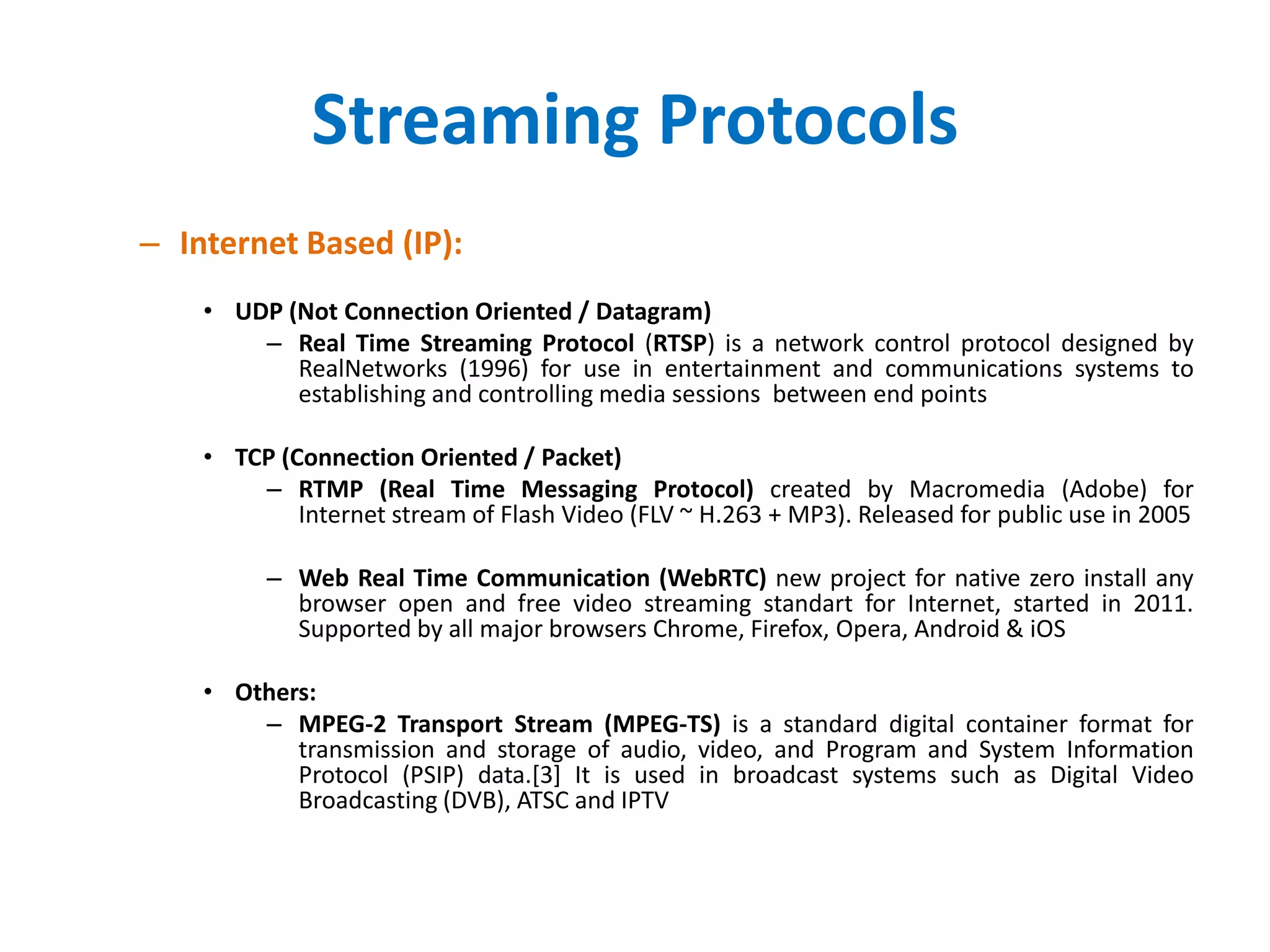 Streaming Protocols

– Internet Based (IP):

• UDP (Not Connection Oriented / Datagram)

– Real Time Streaming Protocol (RTSP) is a network control protocol designed by RealNetworks (1996) for use in entertainment and communications systems to establishing and controlling media sessions between end points

• TCP (Connection Oriented / Packet)

– RTMP (Real Time Messaging Protocol) created by Macromedia (Adobe) for Internet stream of Flash Video (FLV ~ H.263 + MP3). Released for public use in 2005

– Web Real Time Communication (WebRTC) new project for native zero install any browser open and free video streaming standart for Internet, started in 2011. Supported by all major browsers Chrome, Firefox, Opera, Android & iOS

• Others:

– MPEG-2 Transport Stream (MPEG-TS) is a standard digital container format for transmission and storage of audio, video, and Program and System Information Protocol (PSIP) data.[3] It is used in broadcast systems such as Digital Video Broadcasting (DVB), ATSC and IPTV